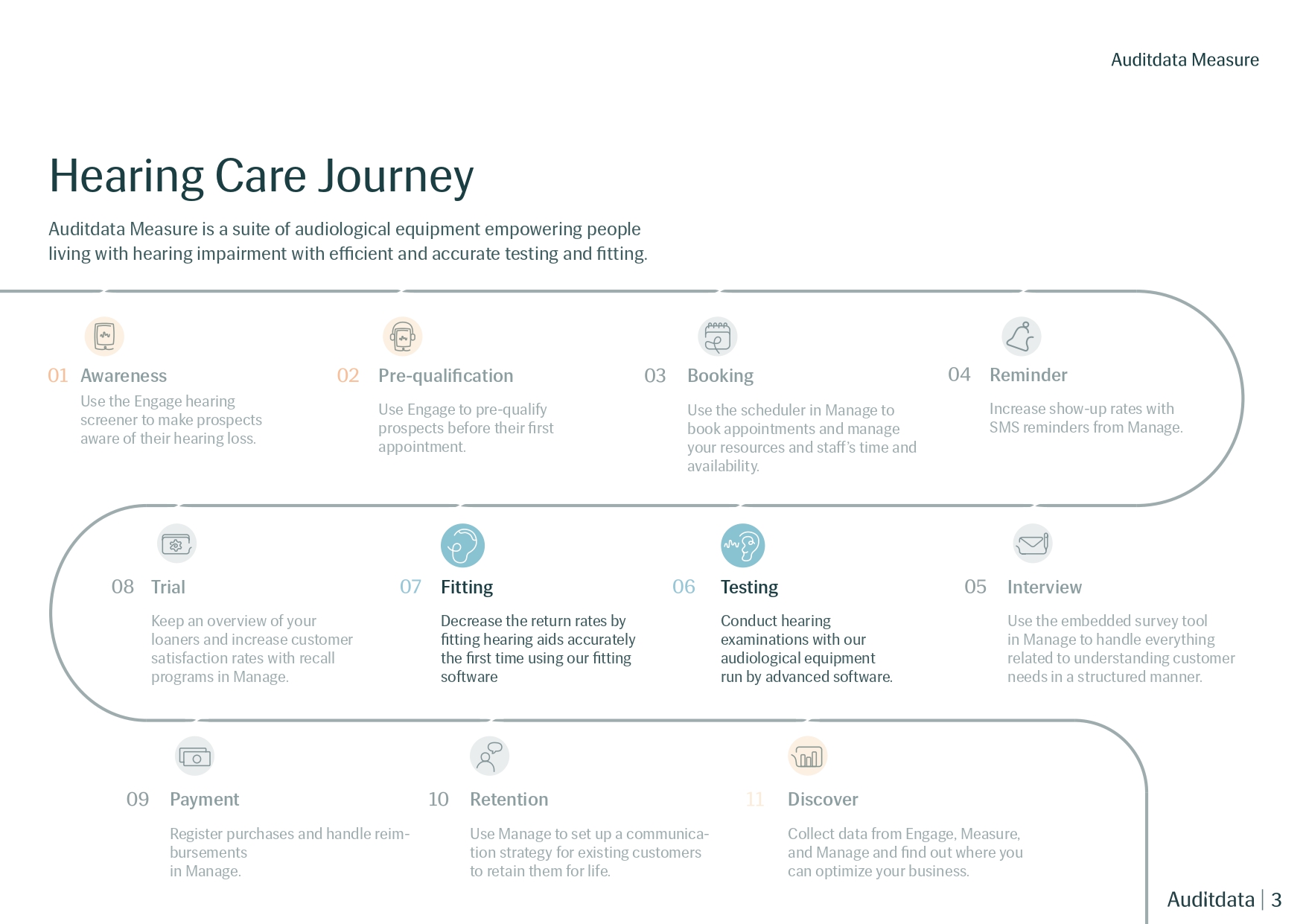 Auditdata Measure

Hearing Care Journey

Auditdata Measure is a suite of audiological equipment empowering people living with hearing impairment with efficient and accurate testing and fitting.

01 Awareness
Use the Engage hearing screener to make prospects aware of their hearing loss.

02 Pre-qualification
Use Engage to pre-qualify prospects before their first appointment.

03 Booking
Use the scheduler in Manage to book appointments and manage your resources and staff's time and availability.

04 Reminder
Increase show-up rates with SMS reminders from Manage.

08 Trial
Keep an overview of your loaners and increase customer satisfaction rates with recall programs in Manage.

07 Fitting
Decrease the return rates by fitting hearing aids accurately the first time using our fitting software

06 Testing
Conduct hearing examinations with our audiological equipment run by advanced software.

05 Interview
Use the embedded survey tool in Manage to handle everything related to understanding customer needs in a structured manner.

09 Payment
Register purchases and handle reimbursements in Manage.

10 Retention
Use Manage to set up a communication strategy for existing customers to retain them for life.

11 Discover
Collect data from Engage, Measure, and Manage and find out where you can optimize your business.

Auditdata | 3